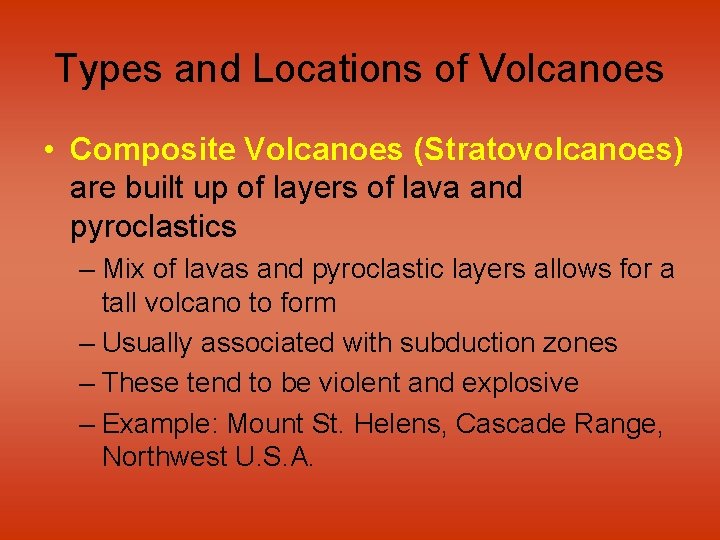 Types and Locations of Volcanoes

• Composite Volcanoes (Stratovolcanoes) are built up of layers of lava and pyroclastics

– Mix of lavas and pyroclastic layers allows for a tall volcano to form

– Usually associated with subduction zones

– These tend to be violent and explosive

– Example: Mount St. Helens, Cascade Range, Northwest U.S.A.